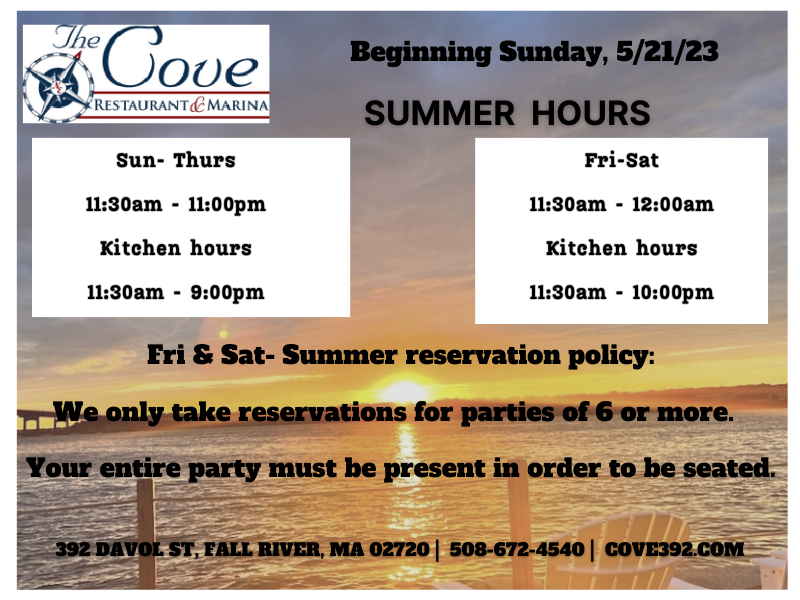 The Cove
RESTAURANT & MARINA

Beginning Sunday, 5/21/23

SUMMER HOURS

Sun- Thurs

11:30am - 11:00pm

Kitchen hours

11:30am - 9:00pm

Fri-Sat

11:30am - 12:00am

Kitchen hours

11:30am - 10:00pm

Fri & Sat- Summer reservation policy:

We only take reservations for parties of 6 or more.

Your entire party must be present in order to be seated.

392 DAVOL ST, FALL RIVER, MA 02720 | 508-672-4540 | COVE392.COM